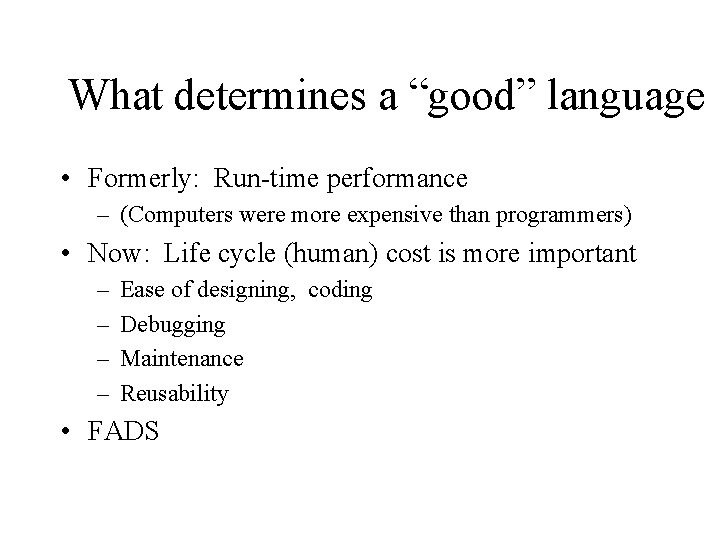 What determines a “good” language

• Formerly: Run-time performance
  – (Computers were more expensive than programmers)
• Now: Life cycle (human) cost is more important
  – Ease of designing, coding
  – Debugging
  – Maintenance
  – Reusability
• FADS